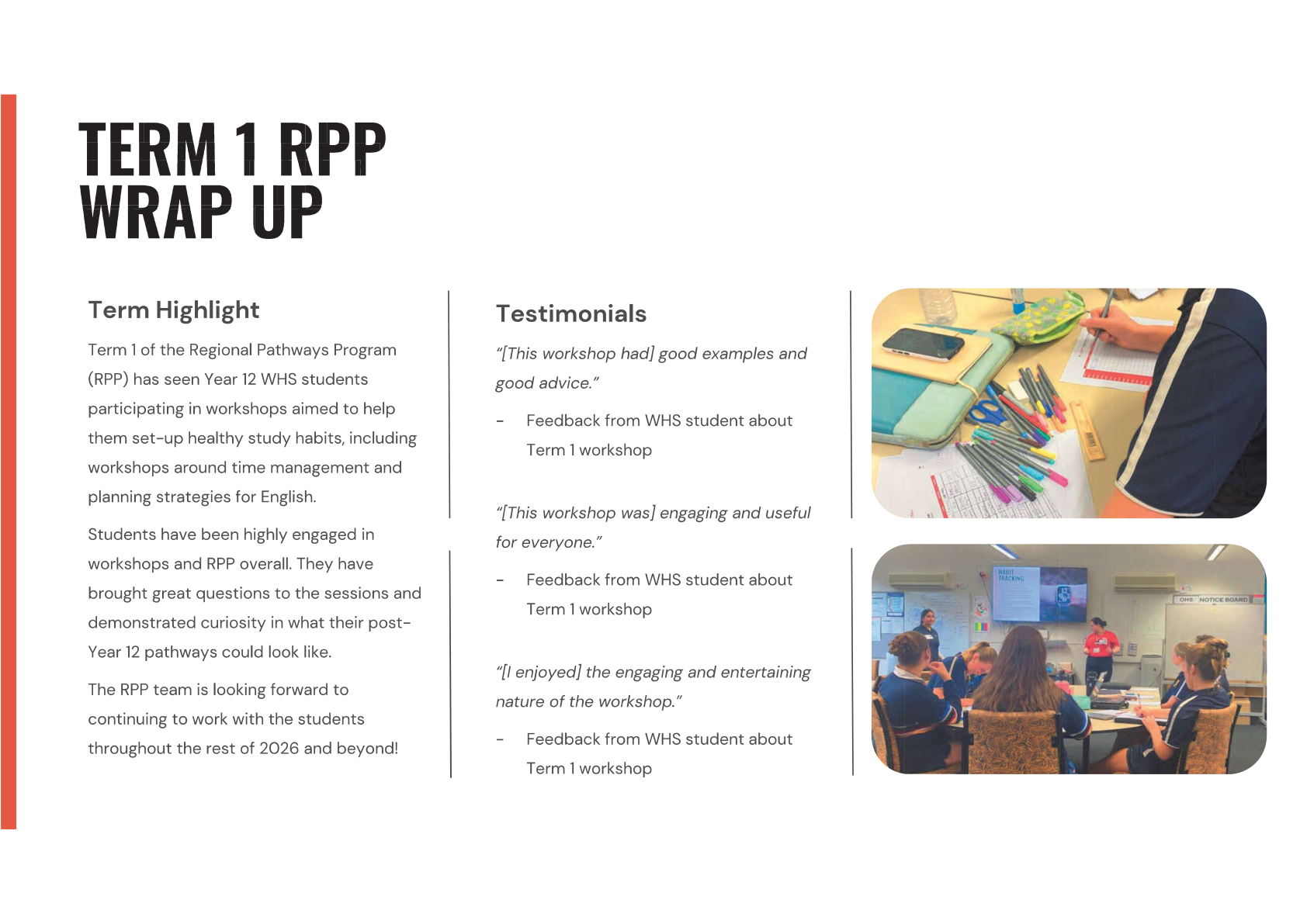 TERM 1 RPP WRAP UP

Term Highlight

Term 1 of the Regional Pathways Program (RPP) has seen Year 12 WHS students participating in workshops aimed to help them set-up healthy study habits, including workshops around time management and planning strategies for English.

Students have been highly engaged in workshops and RPP overall. They have brought great questions to the sessions and demonstrated curiosity in what their post-Year 12 pathways could look like.

The RPP team is looking forward to continuing to work with the students throughout the rest of 2026 and beyond!

Testimonials

"[This workshop had] good examples and good advice."

- Feedback from WHS student about Term 1 workshop

"[This workshop was] engaging and useful for everyone."

- Feedback from WHS student about Term 1 workshop

"[I enjoyed] the engaging and entertaining nature of the workshop."

- Feedback from WHS student about Term 1 workshop

HABIT TRACKING

OHS NOTICE BOARD